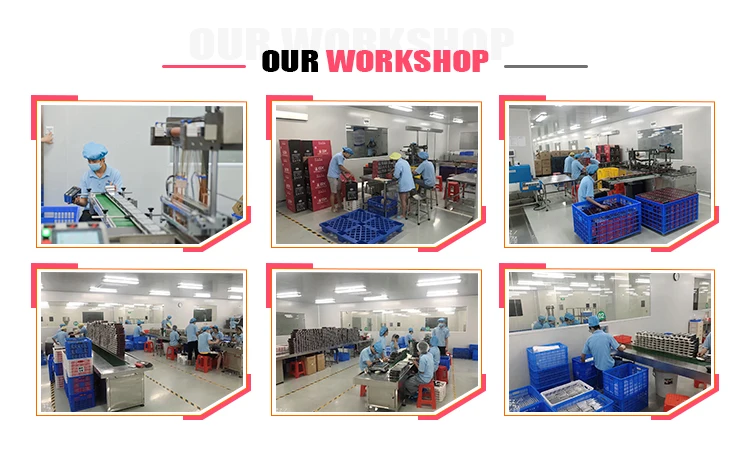 OUR WORKSHOP

OUR WORKSHOP